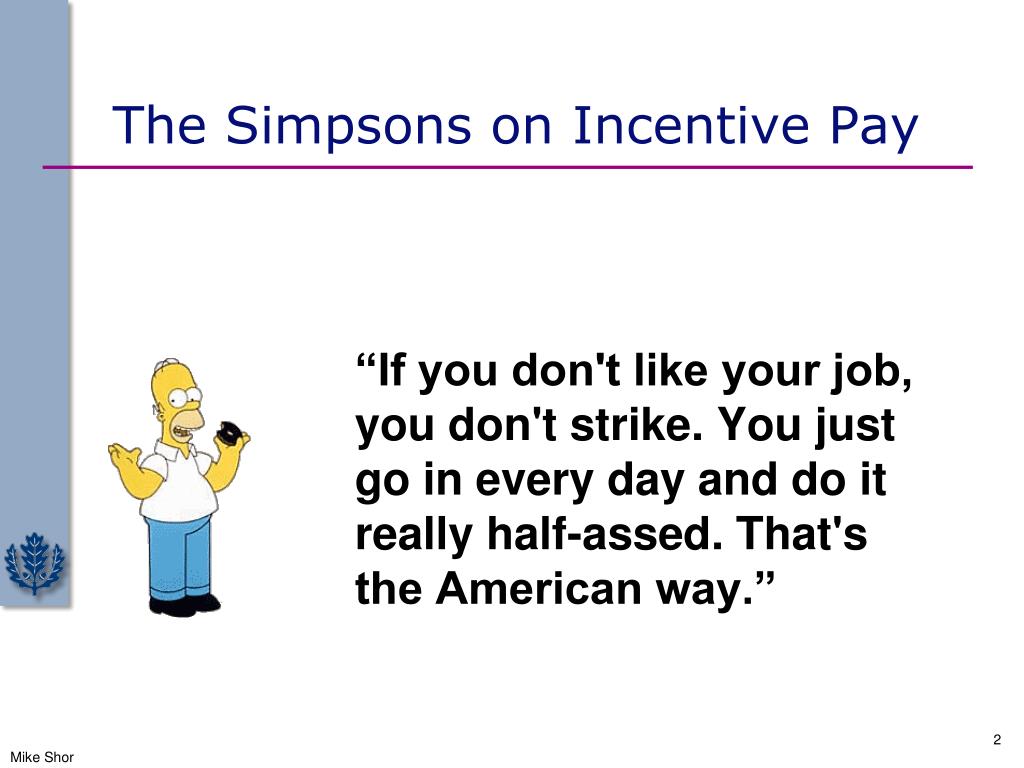 The Simpsons on Incentive Pay

“If you don't like your job, you don't strike. You just go in every day and do it really half-assed. That's the American way.”

2

Mike Shor